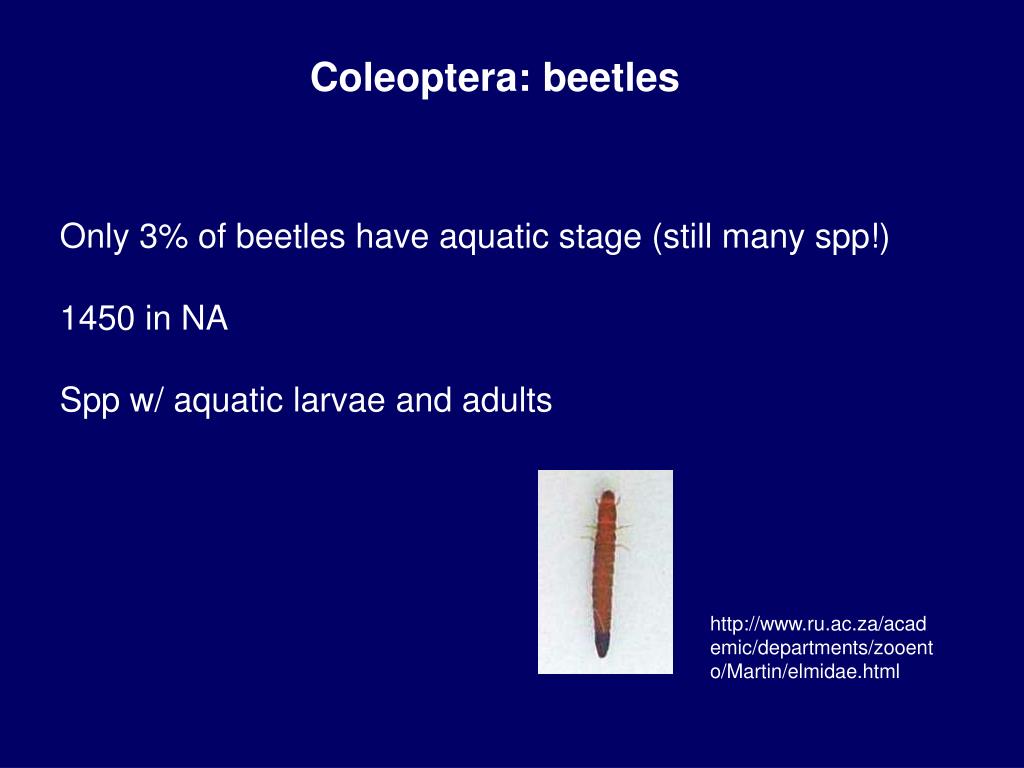 Coleoptera: beetles

Only 3% of beetles have aquatic stage (still many spp!)

1450 in NA

Spp w/ aquatic larvae and adults

http://www.ru.ac.za/academic/departments/zooento/Martin/elmidae.html